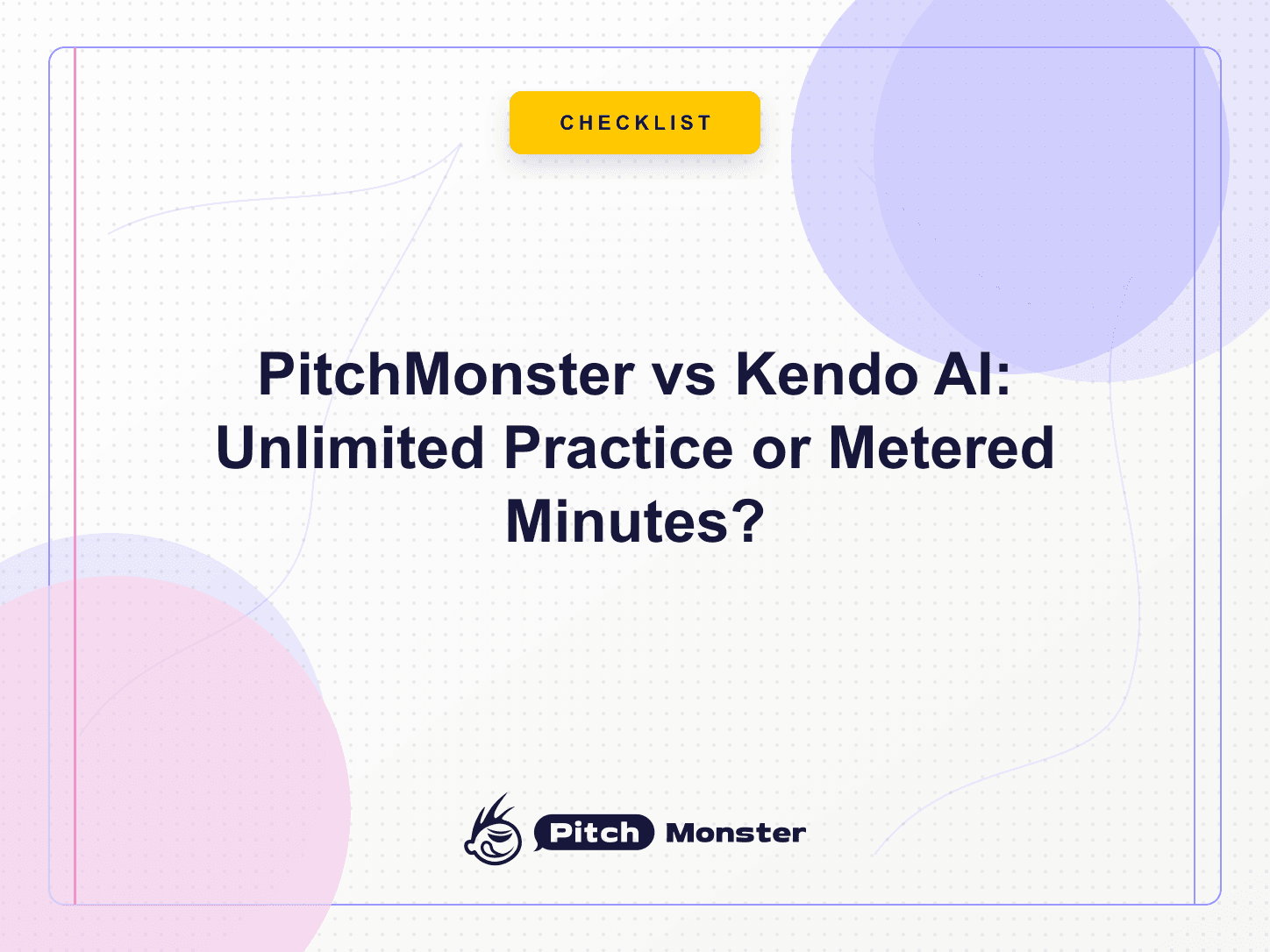 CHECKLIST

PitchMonster vs Kendo AI: Unlimited Practice or Metered Minutes?

Pitch Monster